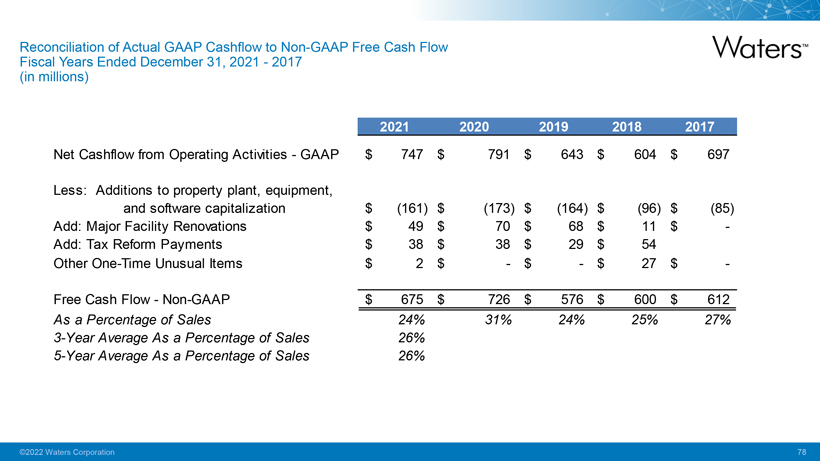 Reconciliation of Actual GAAP Cashflow to Non-GAAP Free Cash Flow
Fiscal Years Ended December 31, 2021 - 2017
(in millions)

Waters™

| | 2021 | 2020 | 2019 | 2018 | 2017 |
|---|---|---|---|---|---|
| Net Cashflow from Operating Activities - GAAP | $ 747 | $ 791 | $ 643 | $ 604 | $ 697 |
| Less: Additions to property plant, equipment, and software capitalization | $ (161) | $ (173) | $ (164) | $ (96) | $ (85) |
| Add: Major Facility Renovations | $ 49 | $ 70 | $ 68 | $ 11 | $ - |
| Add: Tax Reform Payments | $ 38 | $ 38 | $ 29 | $ 54 | |
| Other One-Time Unusual Items | $ 2 | $ - | $ - | $ 27 | $ - |
| Free Cash Flow - Non-GAAP | $ 675 | $ 726 | $ 576 | $ 600 | $ 612 |
| As a Percentage of Sales | 24% | 31% | 24% | 25% | 27% |
| 3-Year Average As a Percentage of Sales | 26% | | | | |
| 5-Year Average As a Percentage of Sales | 26% | | | | |

©2022 Waters Corporation

78